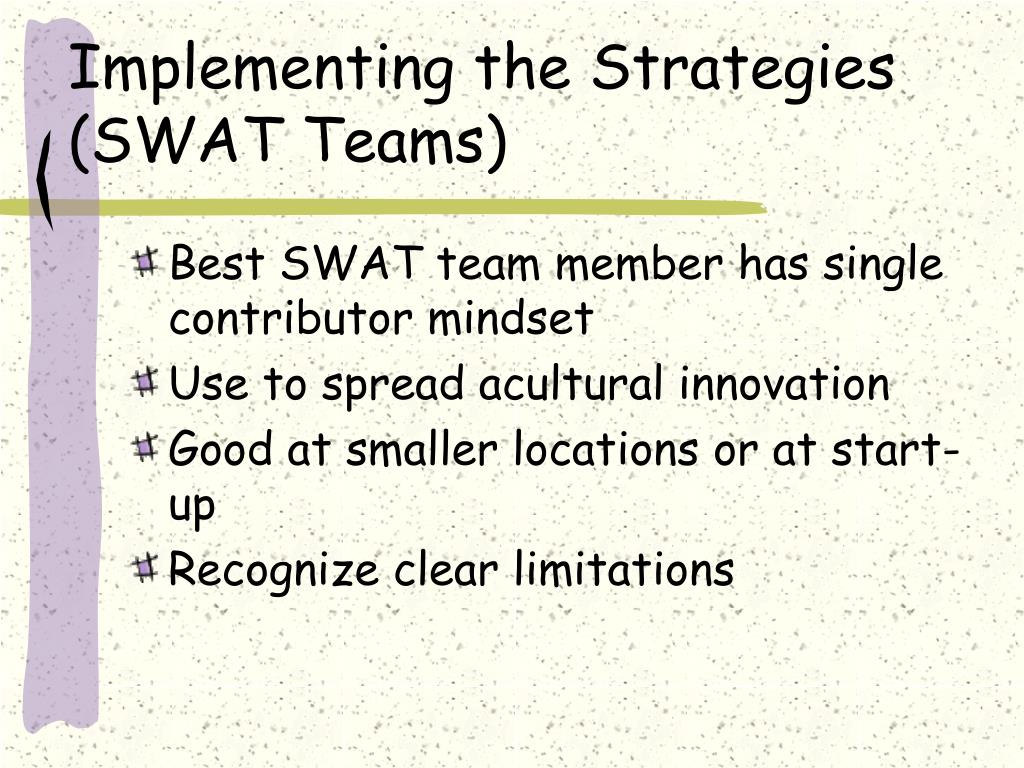 Implementing the Strategies (SWAT Teams)

Best SWAT team member has single contributor mindset

Use to spread acultural innovation

Good at smaller locations or at start-up

Recognize clear limitations